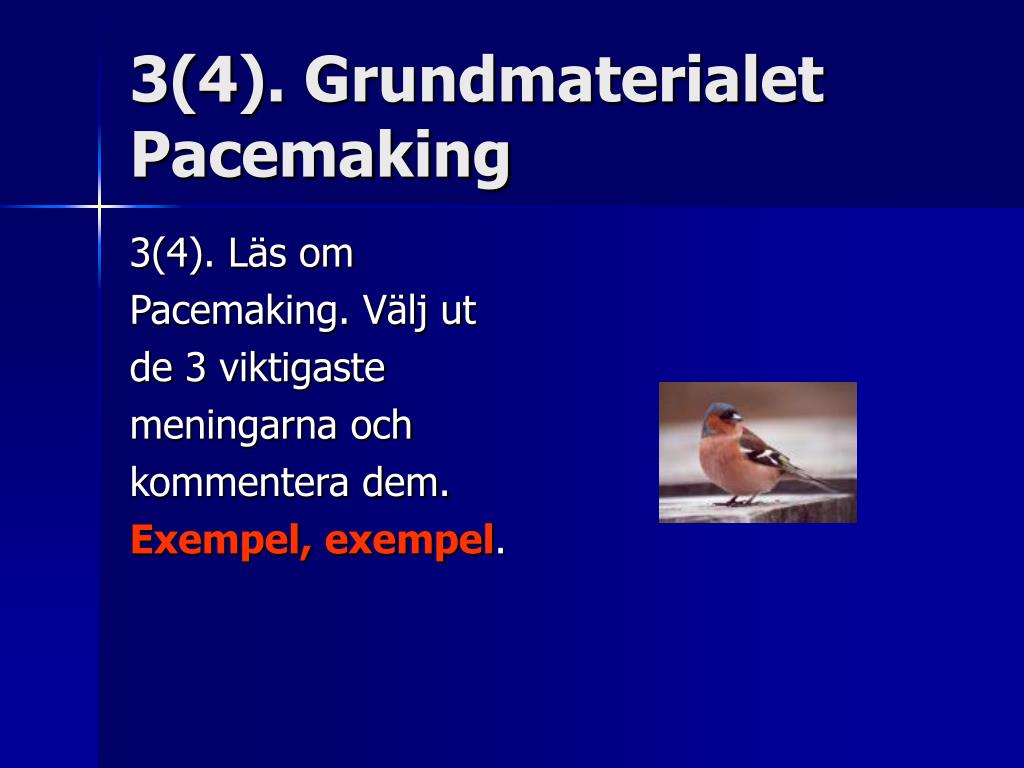 3(4). Grundmaterialet Pacemaking

3(4). Läs om Pacemaking. Välj ut de 3 viktigaste meningarna och kommentera dem. Exempel, exempel.